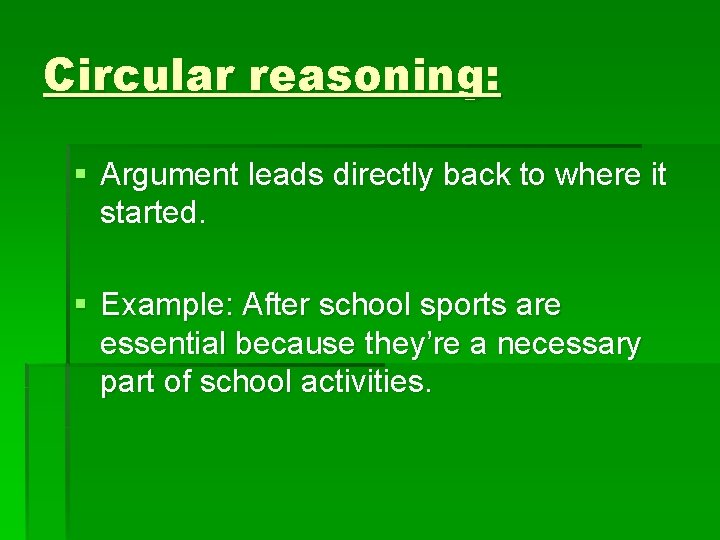 Circular reasoning:

▪ Argument leads directly back to where it started.

▪ Example: After school sports are essential because they’re a necessary part of school activities.